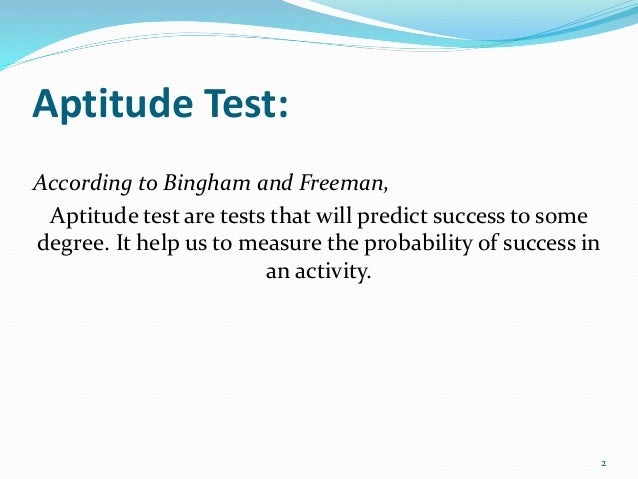 Aptitude Test:

According to Bingham and Freeman,

Aptitude test are tests that will predict success to some degree. It help us to measure the probability of success in an activity.

2